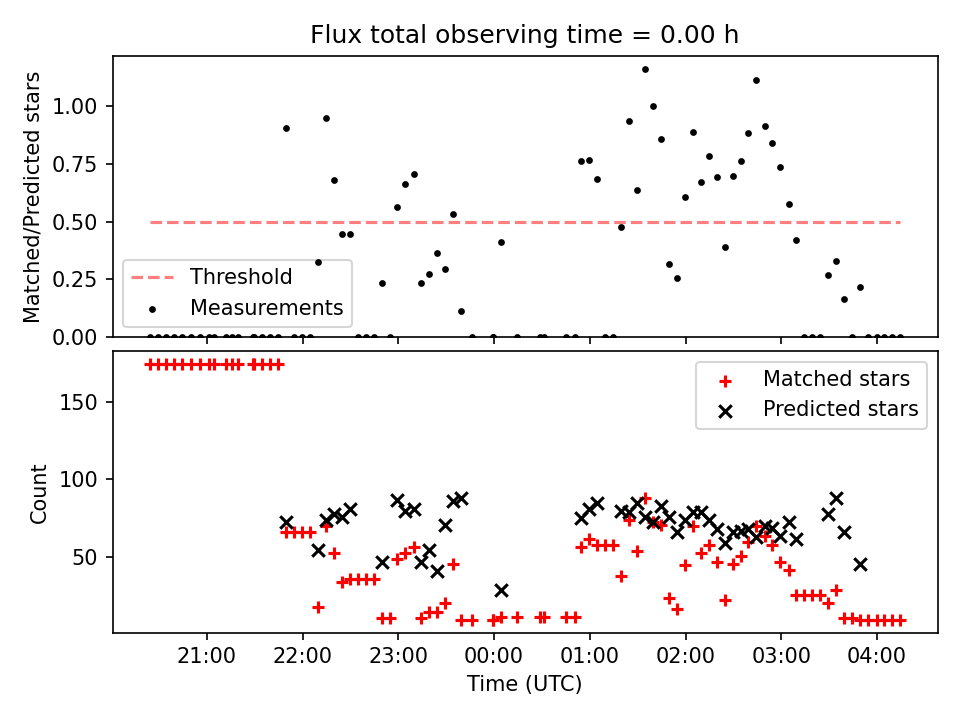 Flux total observing time = 0.00 h

Matched/Predicted stars

1.00
0.75
0.50
0.25
0.00

Threshold
Measurements

Count

150
100
50

Matched stars
Predicted stars

21:00
22:00
23:00
00:00
01:00
02:00
03:00
04:00

Time (UTC)